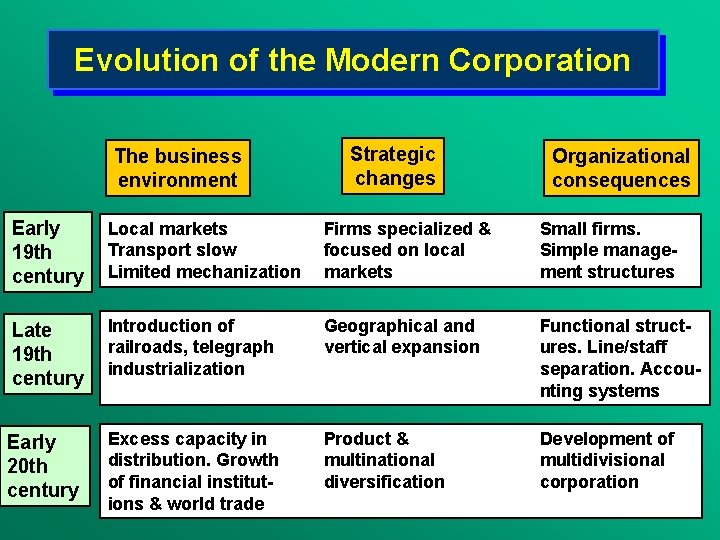 Evolution of the Modern Corporation

| | The business environment | Strategic changes | Organizational consequences |
|---|---|---|---|
| Early 19th century | Local markets Transport slow Limited mechanization | Firms specialized & focused on local markets | Small firms. Simple management structures |
| Late 19th century | Introduction of railroads, telegraph industrialization | Geographical and vertical expansion | Functional structures. Line/staff separation. Accounting systems |
| Early 20th century | Excess capacity in distribution. Growth of financial institutions & world trade | Product & multinational diversification | Development of multidivisional corporation |